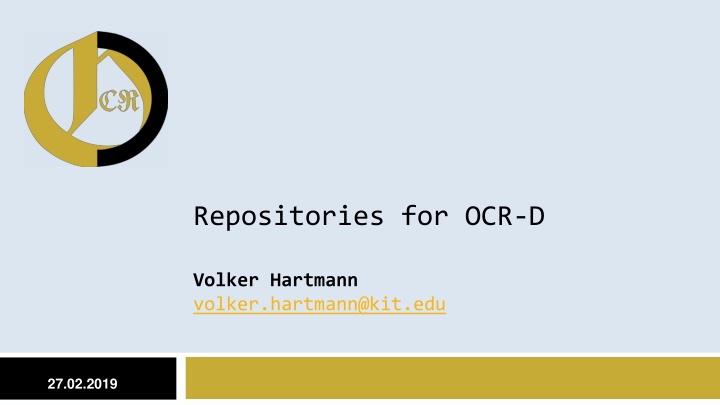 OCR

Repositories for OCR-D

Volker Hartmann
volker.hartmann@kit.edu

27.02.2019